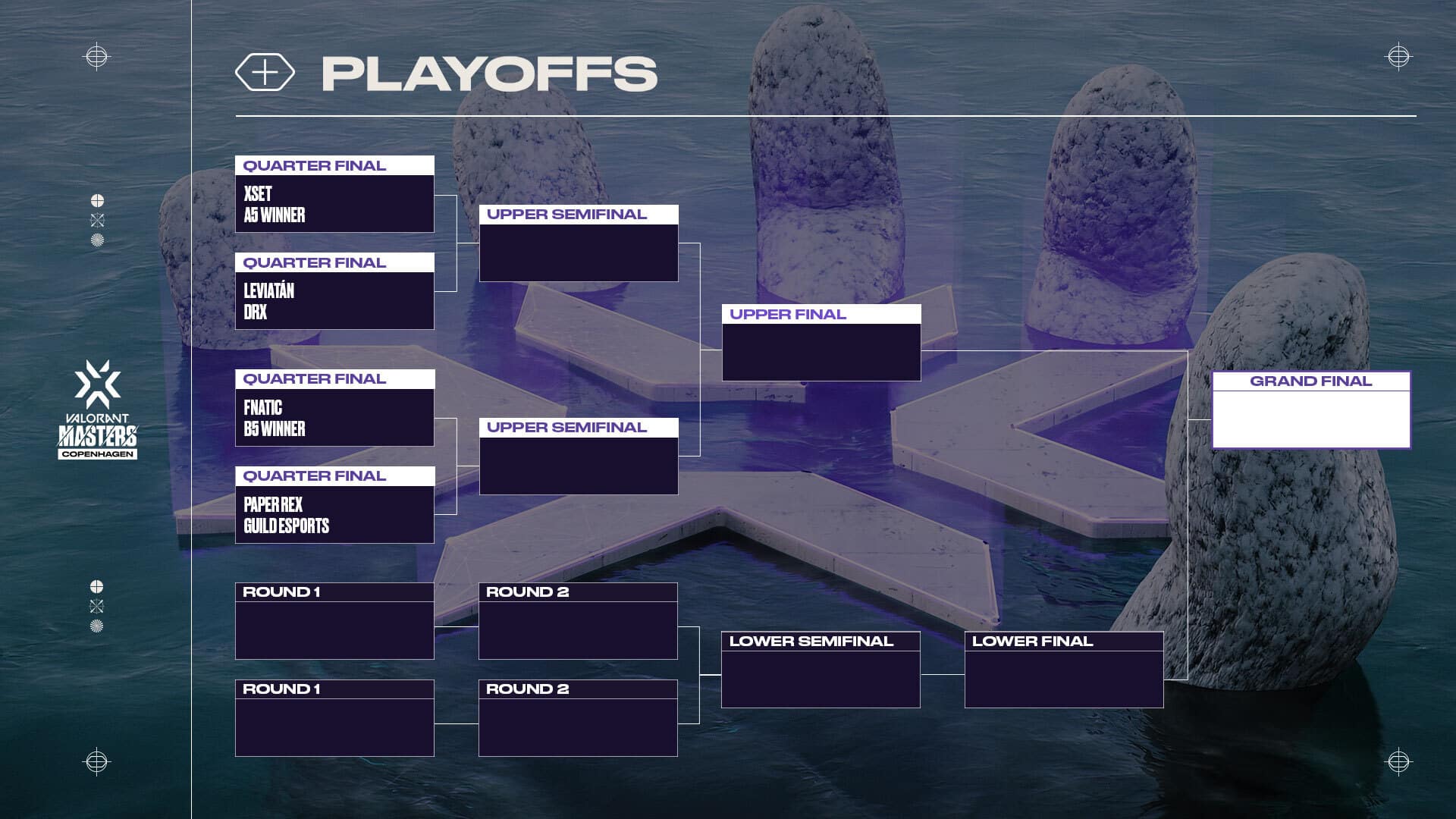 PLAYOFFS

VALORANT MASTERS COPENHAGEN

QUARTER FINAL
XSET
A5 WINNER

QUARTER FINAL
LEVIATÁN
DRX

QUARTER FINAL
FNATIC
B5 WINNER

QUARTER FINAL
PAPER REX
GUILD ESPORTS

UPPER SEMIFINAL

UPPER SEMIFINAL

UPPER FINAL

GRAND FINAL

ROUND 1

ROUND 1

ROUND 2

ROUND 2

LOWER SEMIFINAL

LOWER FINAL